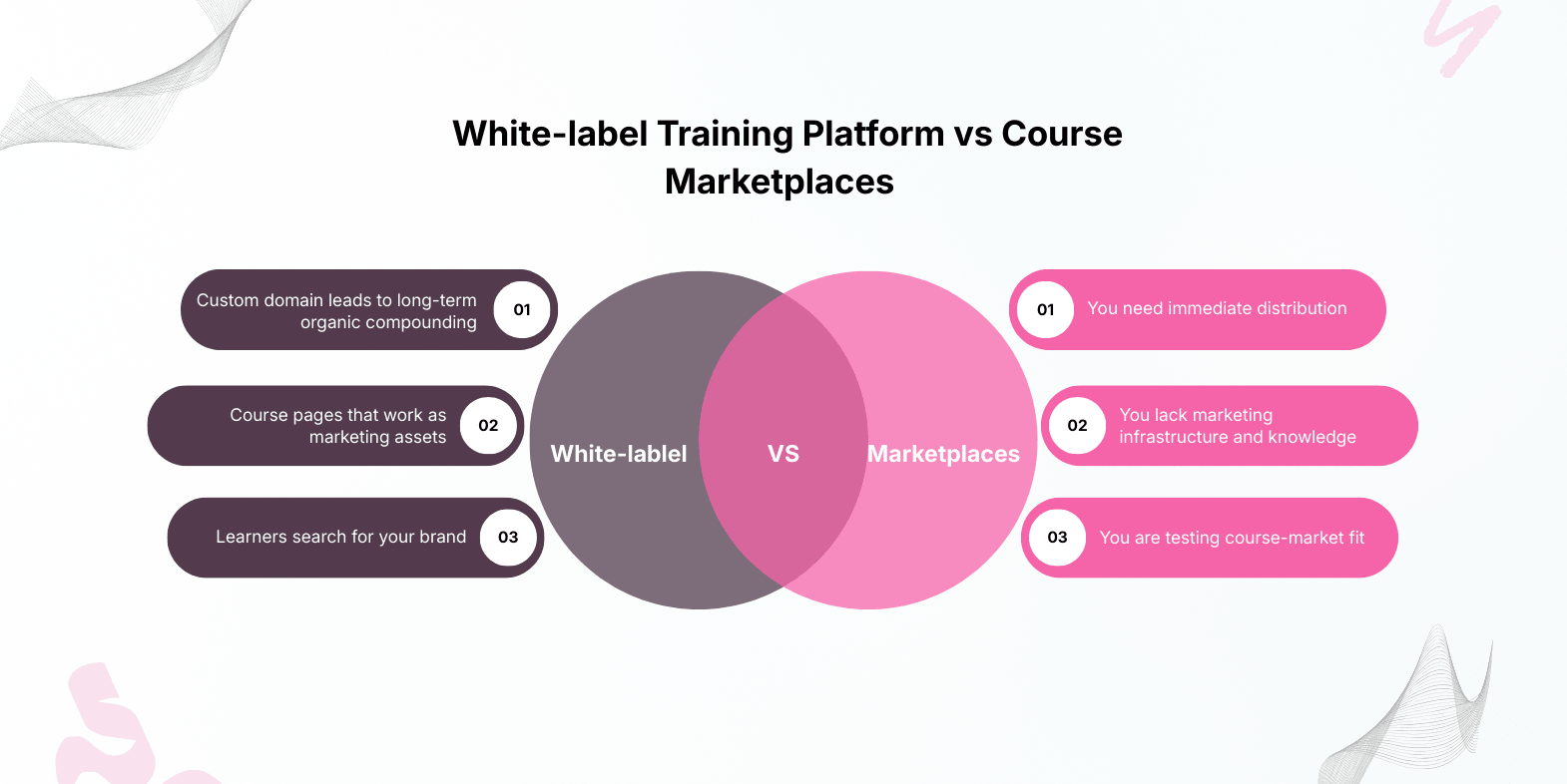 White-label Training Platform vs Course Marketplaces

Custom domain leads to long-term organic compounding 01

Course pages that work as marketing assets 02

Learners search for your brand 03

White-lablel

VS

Marketplaces

01 You need immediate distribution

02 You lack marketing infrastructure and knowledge

03 You are testing course-market fit